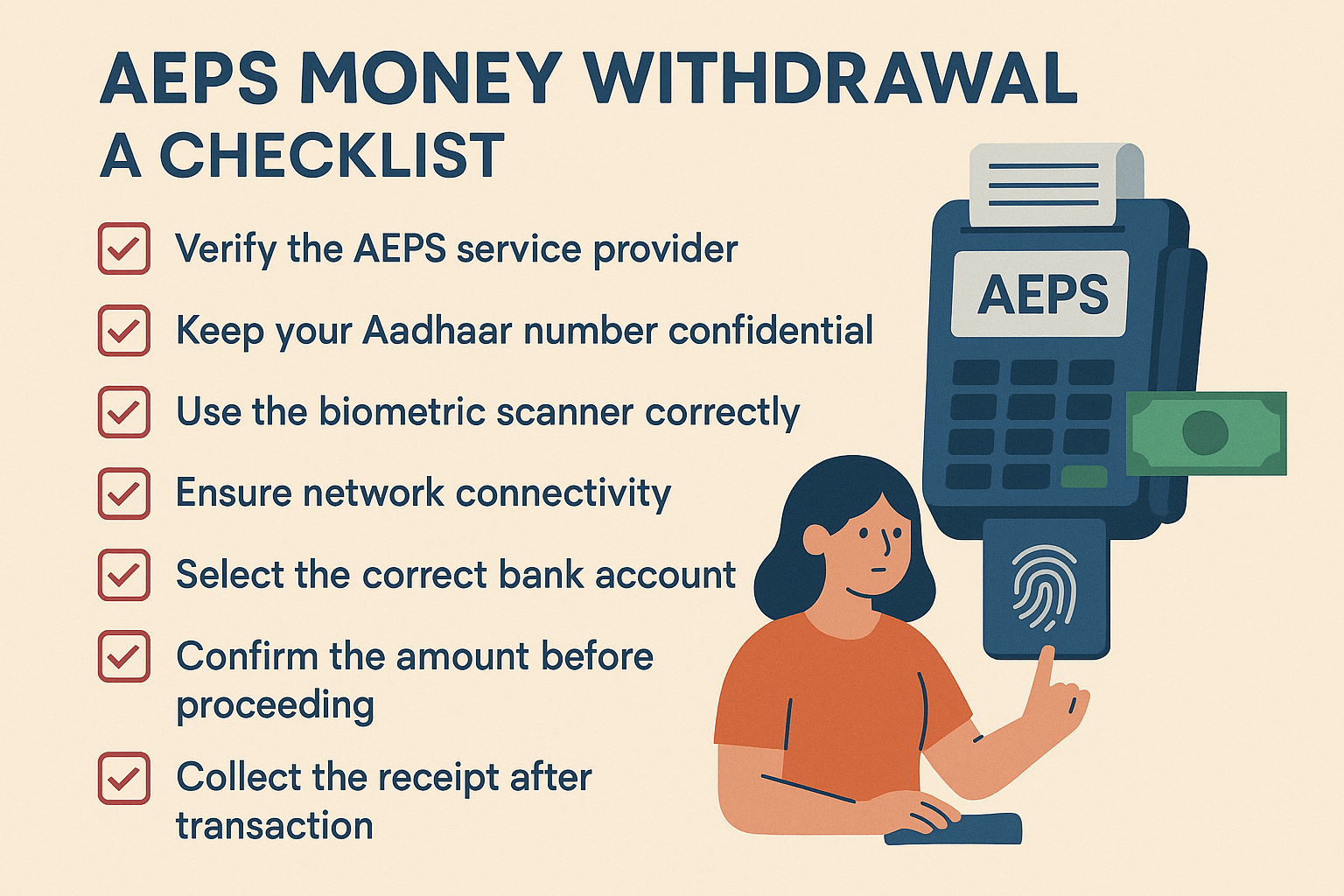 AEPS MONEY WITHDRAWAL
A CHECKLIST

Verify the AEPS service provider

Keep your Aadhaar number confidential

Use the biometric scanner correctly

Ensure network connectivity

Select the correct bank account

Confirm the amount before proceeding

Collect the receipt after transaction

AEPS